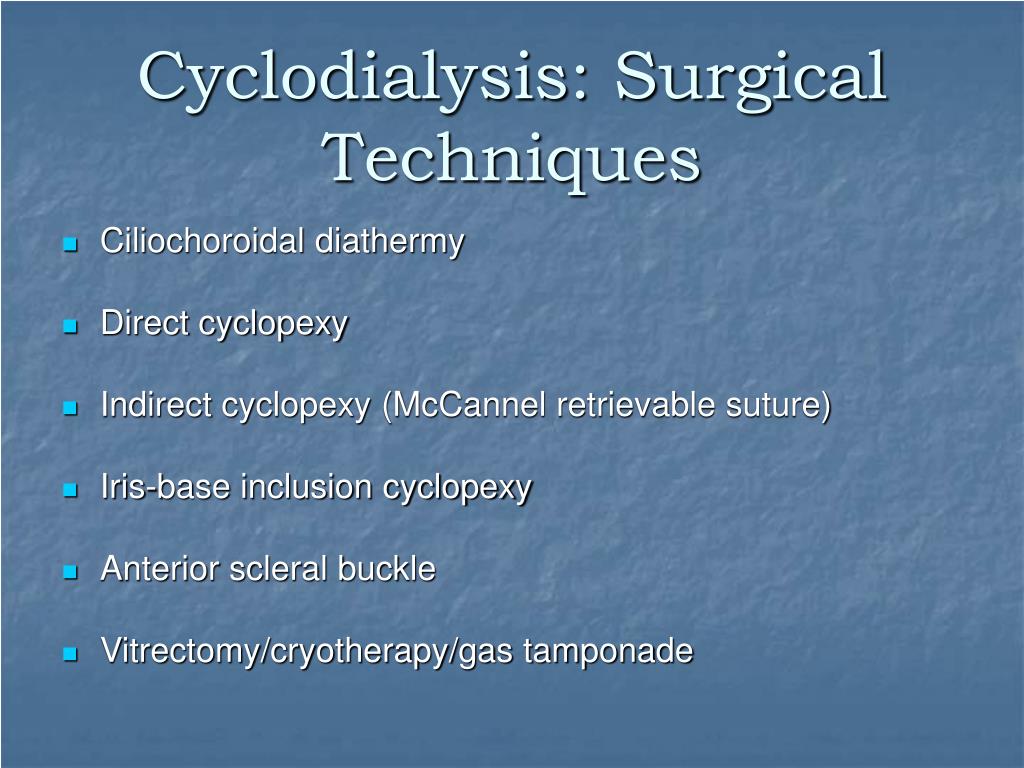 Cyclodialysis: Surgical Techniques

- Ciliochoroidal diathermy
- Direct cyclopexy
- Indirect cyclopexy (McCannel retrievable suture)
- Iris-base inclusion cyclopexy
- Anterior scleral buckle
- Vitrectomy/cryotherapy/gas tamponade